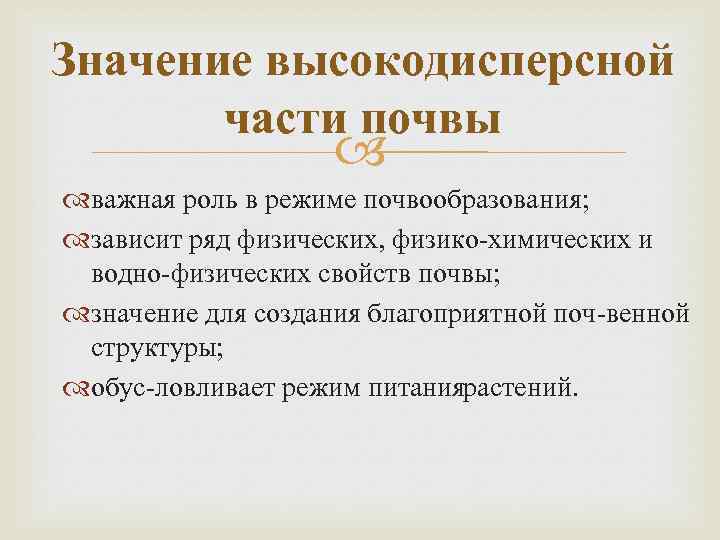 Значение высокодисперсной части почвы

важная роль в режиме почвообразования;

зависит ряд физических, физико-химических и водно-физических свойств почвы;

значение для создания благоприятной поч-венной структуры;

обус-ловливает режим питаниярастений.